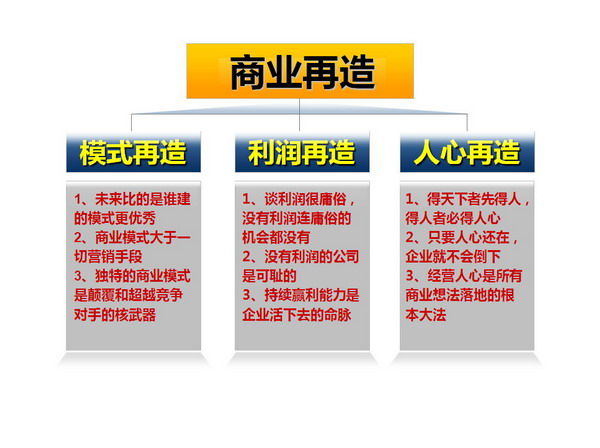 商业再造

模式再造

1、未来比的是谁建的模式更优秀
2、商业模式大于一切营销手段
3、独特的商业模式是颠覆和超越竞争对手的核武器

利润再造

1、谈利润很庸俗，没有利润连庸俗的机会都没有
2、没有利润的公司是可耻的
3、持续赢利能力是企业活下去的命脉

人心再造

1、得天下者先得人，得人者必得人心
2、只要人心还在，企业就不会倒下
3、经营人心是所有商业想法落地的根本大法